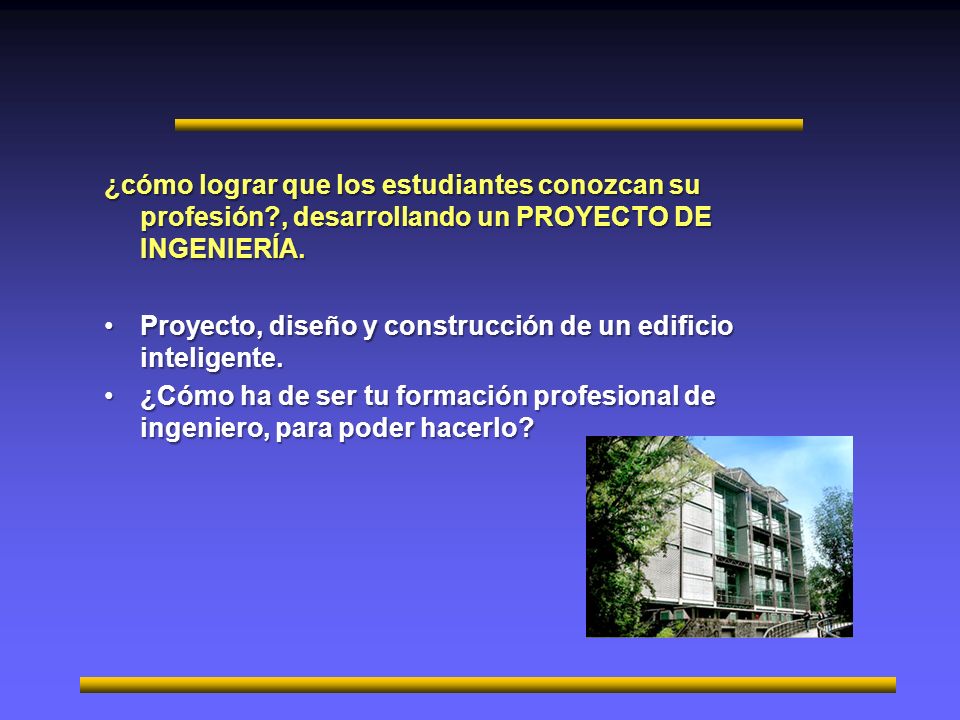 ¿cómo lograr que los estudiantes conozcan su profesión?, desarrollando un PROYECTO DE INGENIERÍA.

• Proyecto, diseño y construcción de un edificio inteligente.
• ¿Cómo ha de ser tu formación profesional de ingeniero, para poder hacerlo?